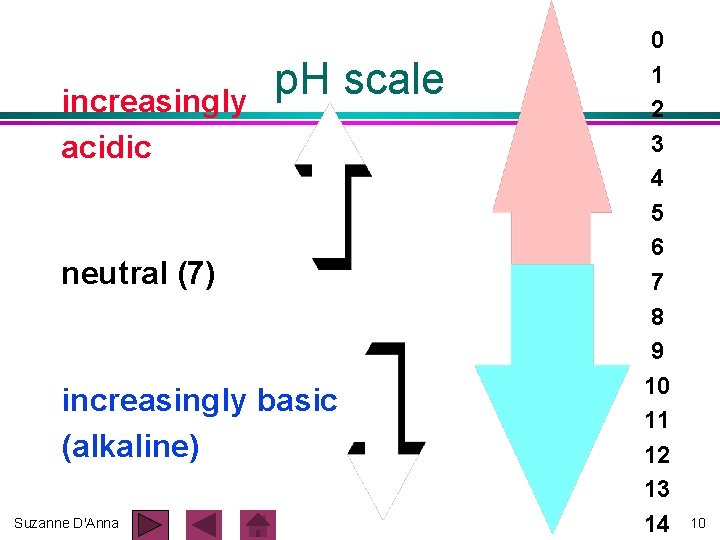 pH scale

increasingly acidic

neutral (7)

increasingly basic (alkaline)

0
1
2
3
4
5
6
7
8
9
10
11
12
13
14

Suzanne D'Anna

10